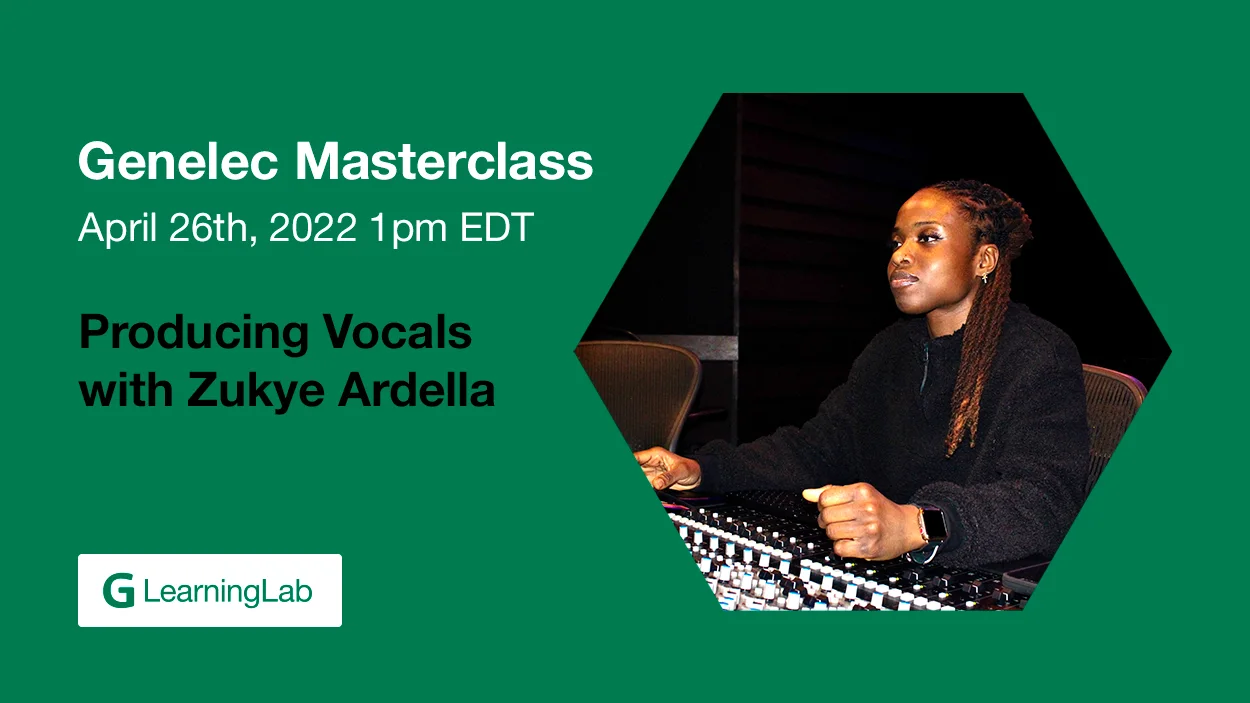 Genelec Masterclass
April 26th, 2022 1pm EDT

Producing Vocals with Zukye Ardella

G LearningLab